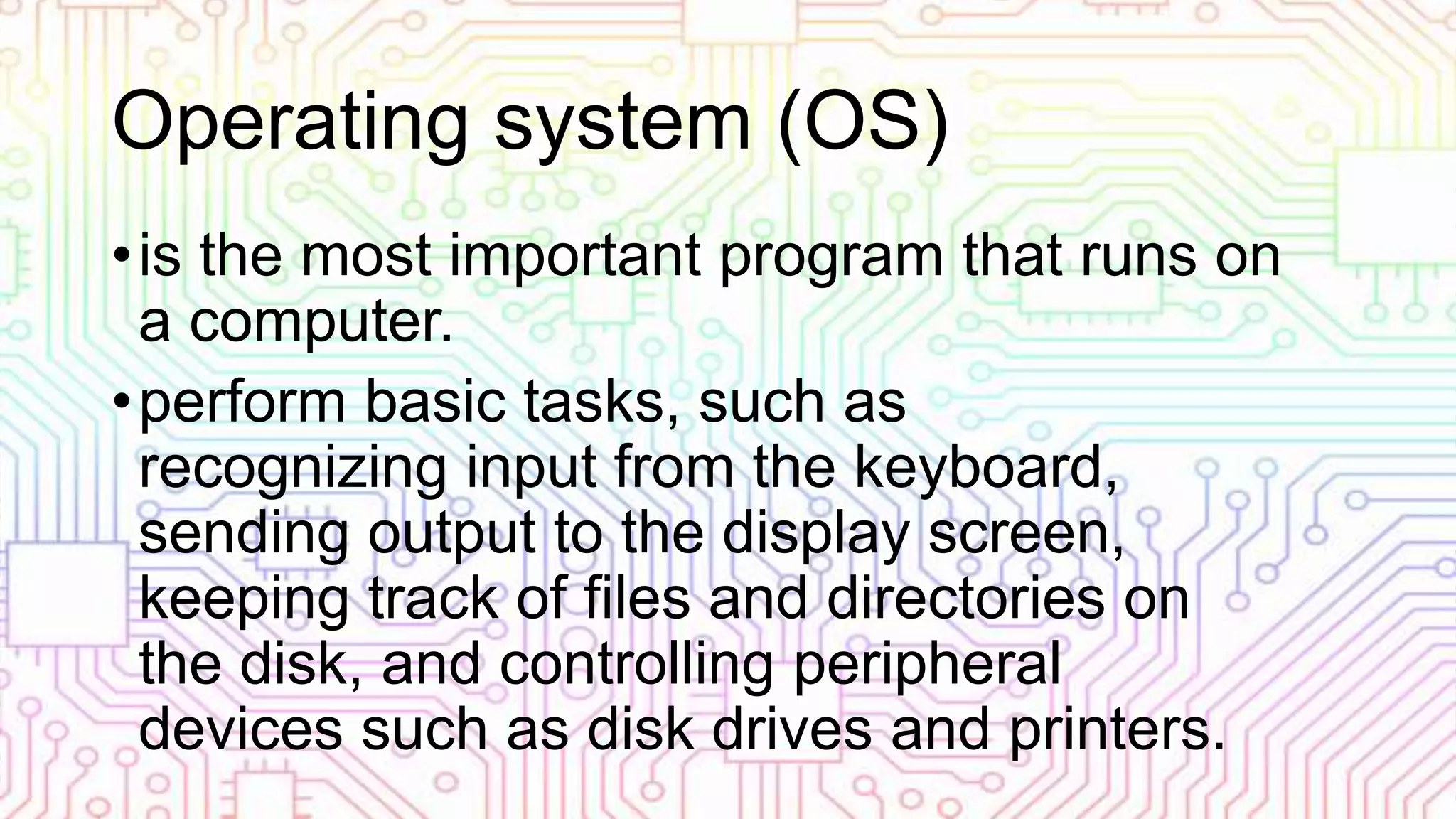 Operating system (OS)

• is the most important program that runs on a computer.

• perform basic tasks, such as recognizing input from the keyboard, sending output to the display screen, keeping track of files and directories on the disk, and controlling peripheral devices such as disk drives and printers.